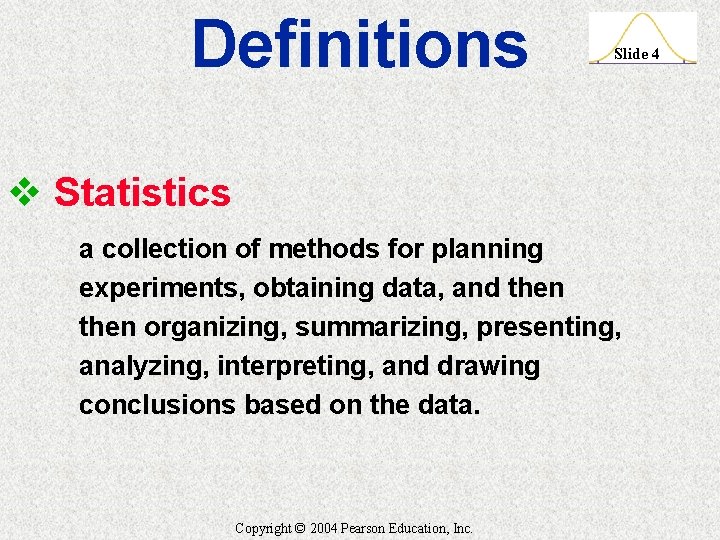 Definitions

Slide 4

❖ Statistics

a collection of methods for planning experiments, obtaining data, and then then organizing, summarizing, presenting, analyzing, interpreting, and drawing conclusions based on the data.

Copyright © 2004 Pearson Education, Inc.